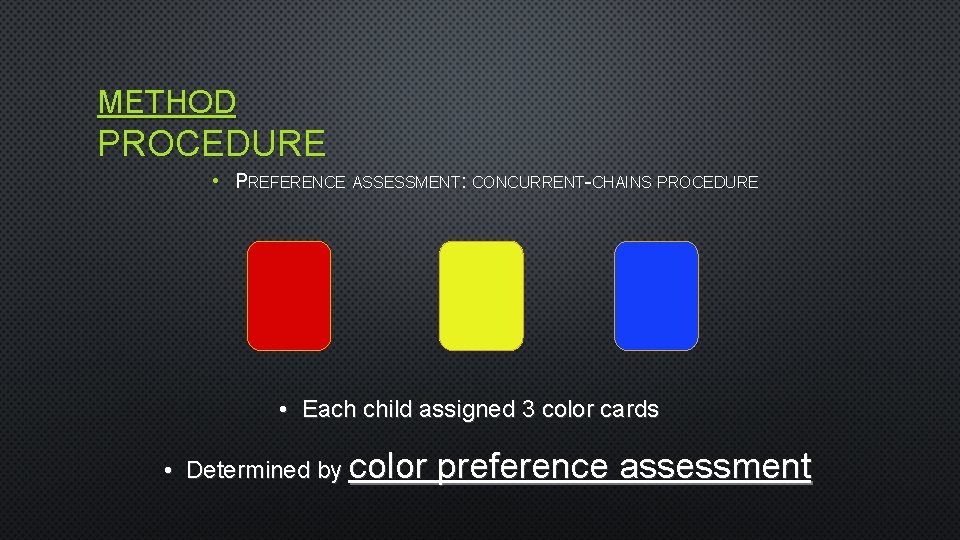 METHOD
PROCEDURE

• PREFERENCE ASSESSMENT: CONCURRENT-CHAINS PROCEDURE

• Each child assigned 3 color cards

• Determined by color preference assessment